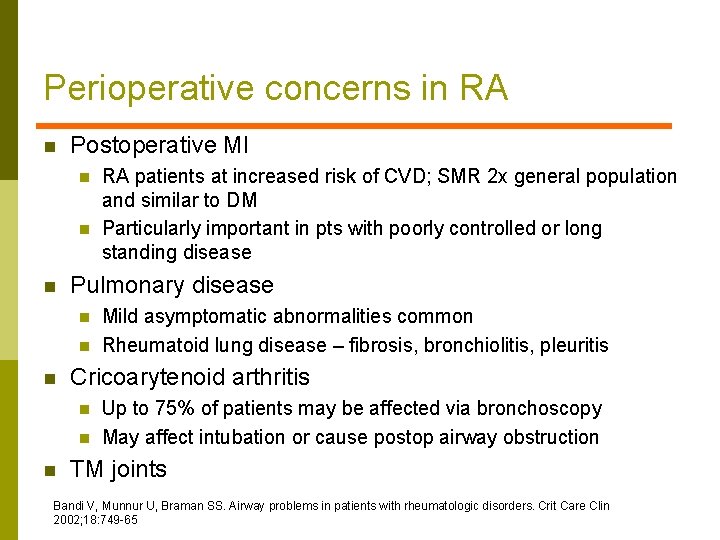 Perioperative concerns in RA

- Postoperative MI
  - RA patients at increased risk of CVD; SMR 2x general population and similar to DM
  - Particularly important in pts with poorly controlled or long standing disease
- Pulmonary disease
  - Mild asymptomatic abnormalities common
  - Rheumatoid lung disease – fibrosis, bronchiolitis, pleuritis
- Cricoarytenoid arthritis
  - Up to 75% of patients may be affected via bronchoscopy
  - May affect intubation or cause postop airway obstruction
- TM joints

Bandi V, Munnur U, Braman SS. Airway problems in patients with rheumatologic disorders. Crit Care Clin 2002;18:749-65